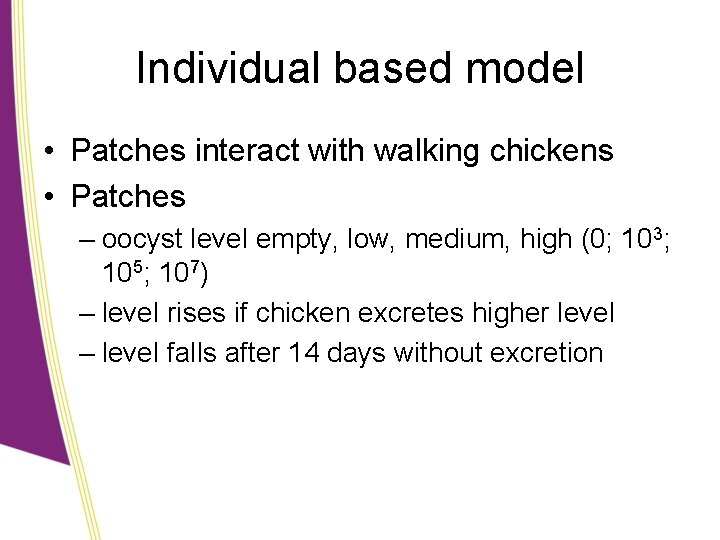 Individual based model

• Patches interact with walking chickens
• Patches
– oocyst level empty, low, medium, high (0; $10^3$; $10^5$; $10^7$)
– level rises if chicken excretes higher level
– level falls after 14 days without excretion